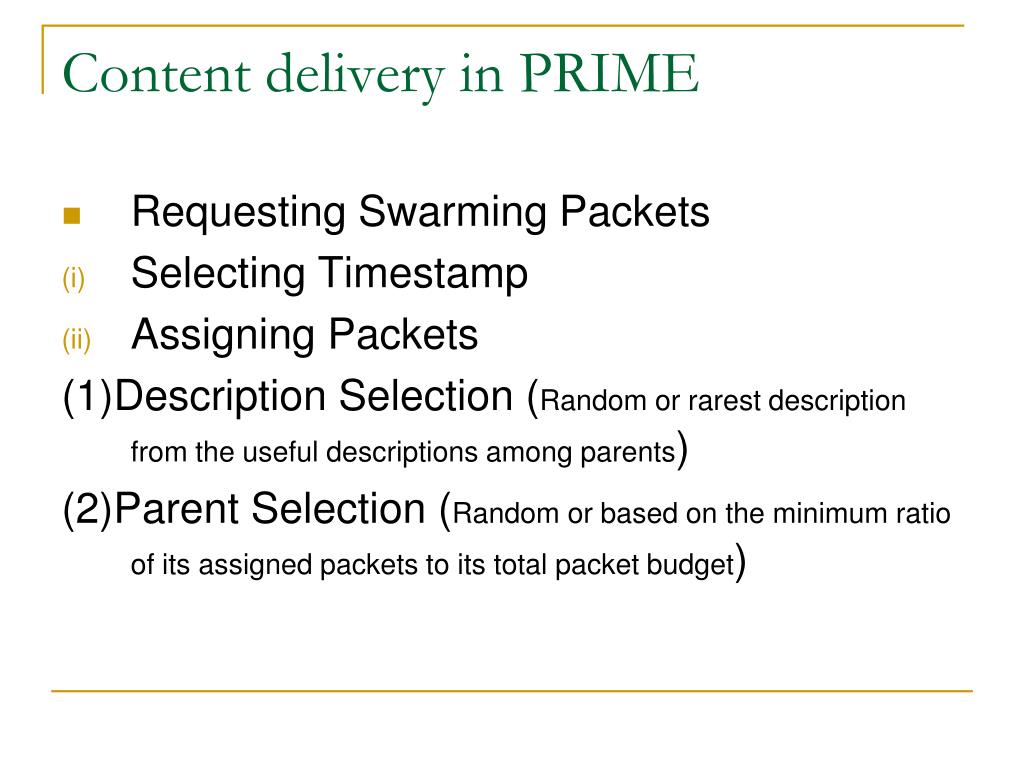 Content delivery in PRIME

Requesting Swarming Packets

(i) Selecting Timestamp

(ii) Assigning Packets

(1)Description Selection (Random or rarest description from the useful descriptions among parents)

(2)Parent Selection (Random or based on the minimum ratio of its assigned packets to its total packet budget)